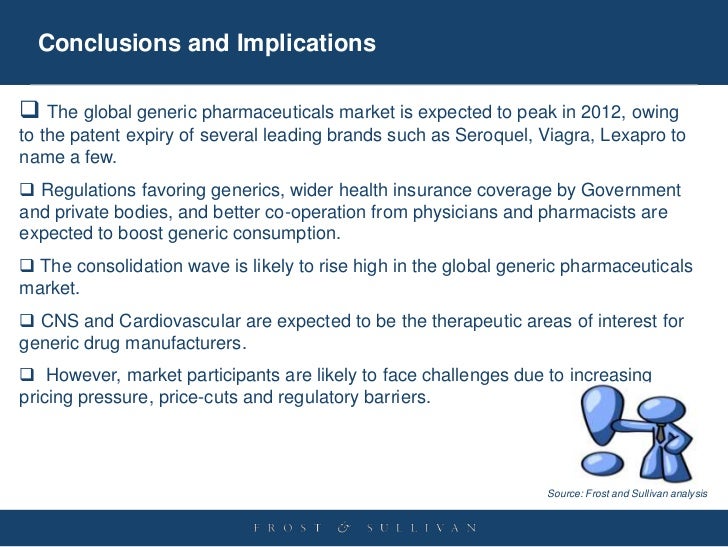 Conclusions and Implications

❑ The global generic pharmaceuticals market is expected to peak in 2012, owing to the patent expiry of several leading brands such as Seroquel, Viagra, Lexapro to name a few.

❑ Regulations favoring generics, wider health insurance coverage by Government and private bodies, and better co-operation from physicians and pharmacists are expected to boost generic consumption.

❑ The consolidation wave is likely to rise high in the global generic pharmaceuticals market.

❑ CNS and Cardiovascular are expected to be the therapeutic areas of interest for generic drug manufacturers.

❑ However, market participants are likely to face challenges due to increasing pricing pressure, price-cuts and regulatory barriers.

Source: Frost and Sullivan analysis

FROST & SULLIVAN